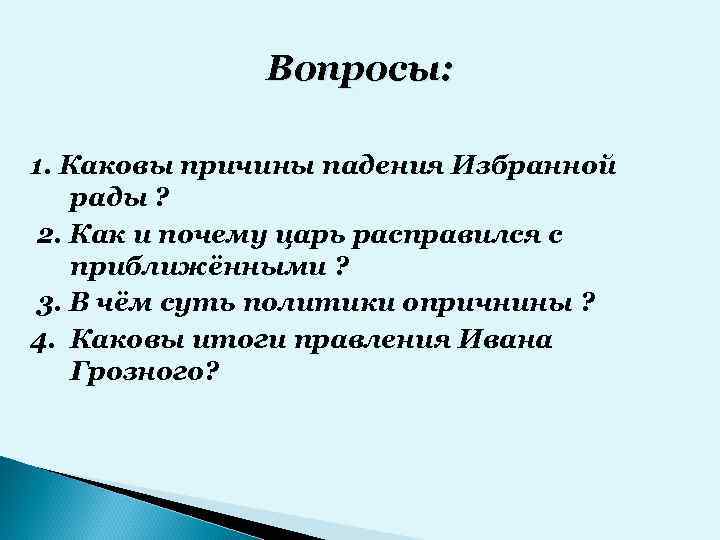 Вопросы:

1. Каковы причины падения Избранной рады ?
2. Как и почему царь расправился с приближёнными ?
3. В чём суть политики опричнины ?
4. Каковы итоги правления Ивана Грозного?